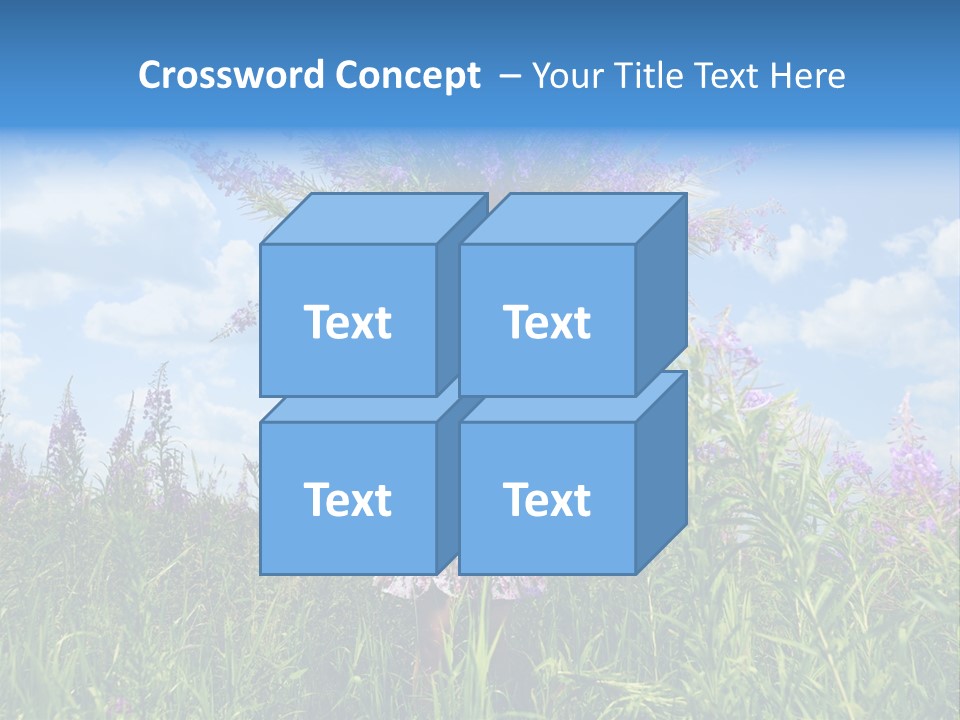 Crossword Concept – Your Title Text Here

Text

Text

Text

Text